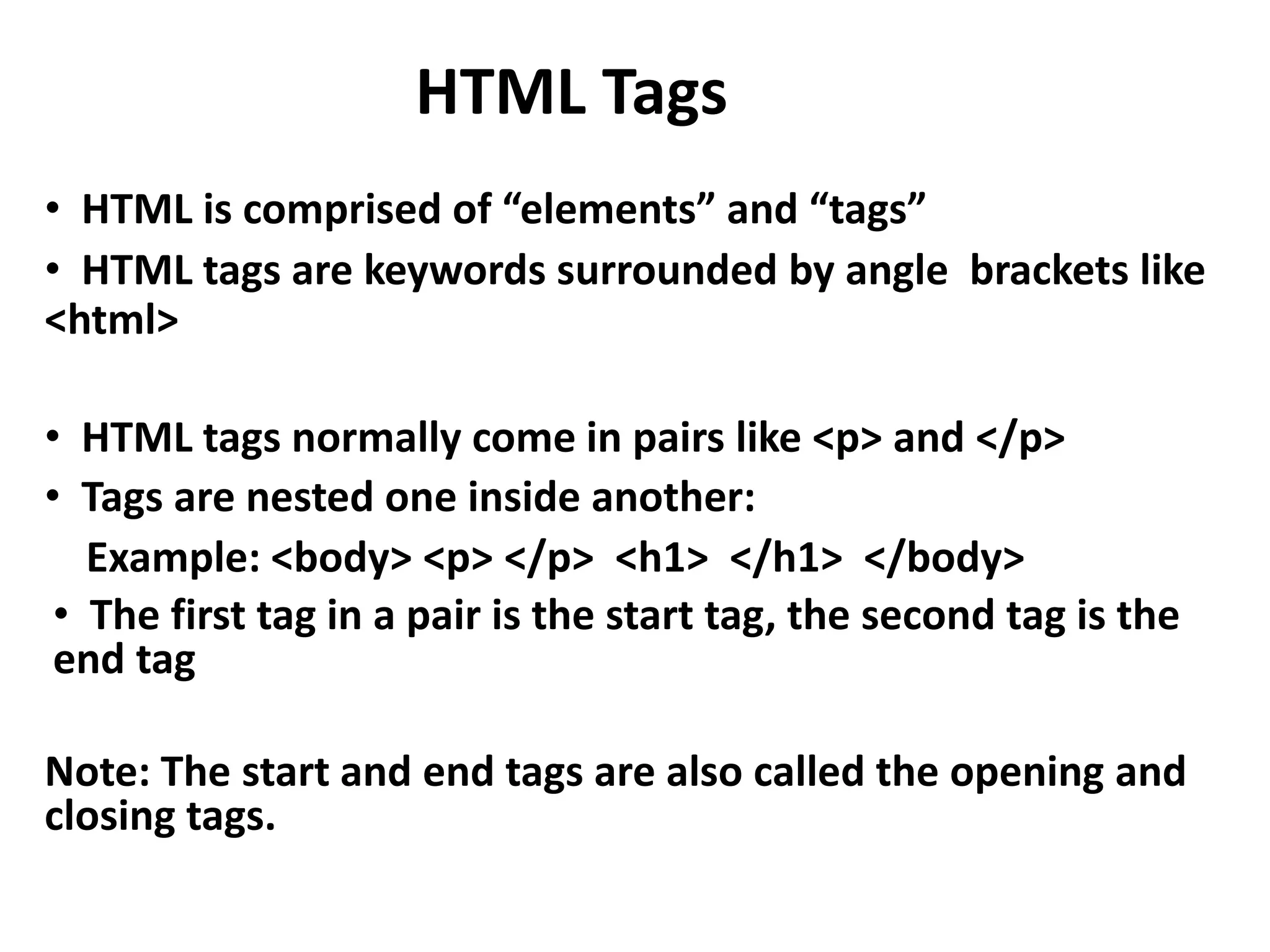 HTML Tags

• HTML is comprised of “elements” and “tags”
• HTML tags are keywords surrounded by angle brackets like <html>

• HTML tags normally come in pairs like <p> and </p>
• Tags are nested one inside another:
Example: <body> <p> </p> <h1> </h1> </body>
• The first tag in a pair is the start tag, the second tag is the end tag

Note: The start and end tags are also called the opening and closing tags.